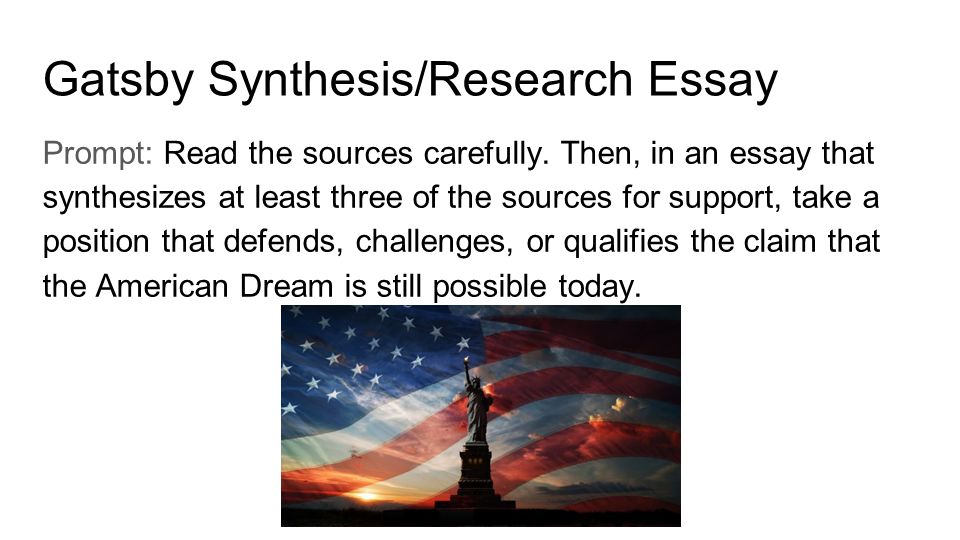 Gatsby Synthesis/Research Essay

Prompt: Read the sources carefully. Then, in an essay that synthesizes at least three of the sources for support, take a position that defends, challenges, or qualifies the claim that the American Dream is still possible today.